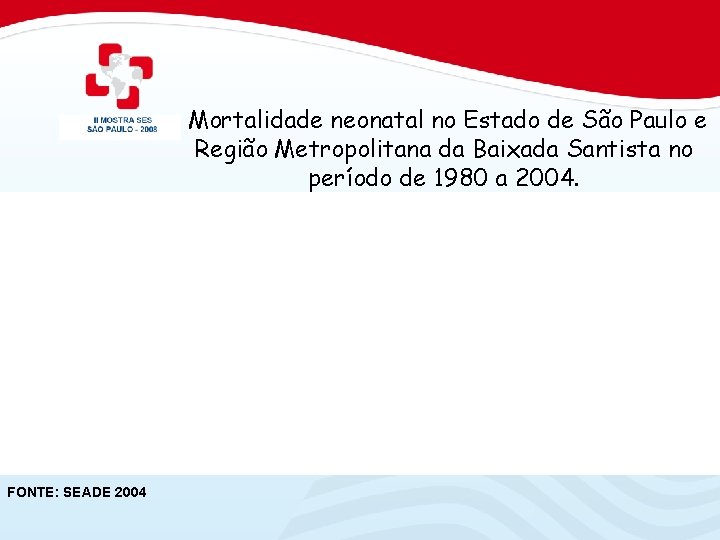 II MOSTRA SES
SÃO PAULO - 2008

Mortalidade neonatal no Estado de São Paulo e Região Metropolitana da Baixada Santista no período de 1980 a 2004.

FONTE: SEADE 2004